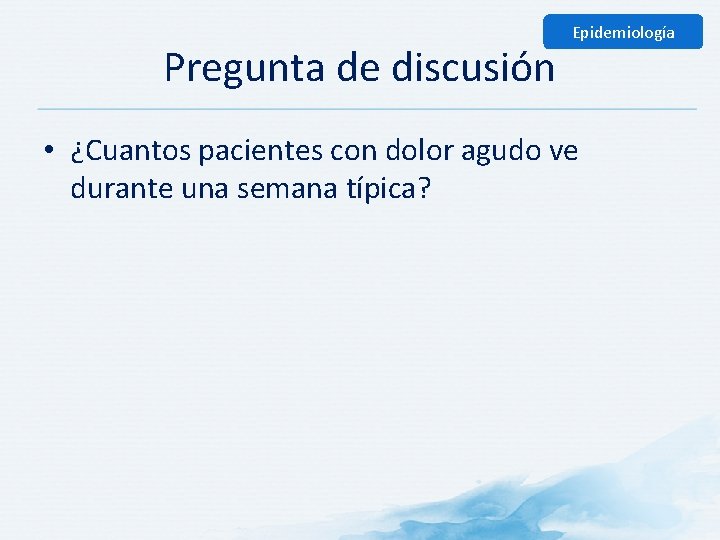 Epidemiología

Pregunta de discusión

• ¿Cuantos pacientes con dolor agudo ve durante una semana típica?